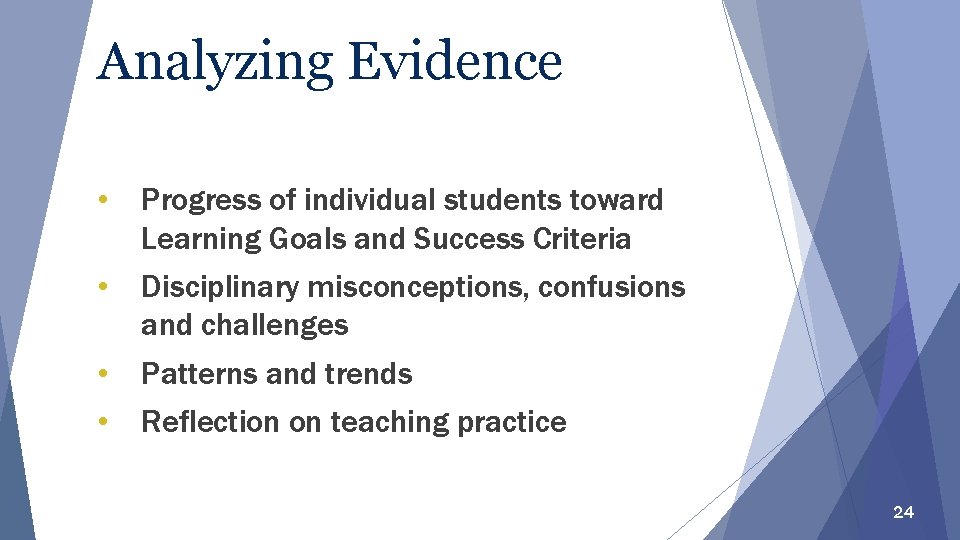 Analyzing Evidence

• Progress of individual students toward Learning Goals and Success Criteria
• Disciplinary misconceptions, confusions and challenges
• Patterns and trends
• Reflection on teaching practice

24